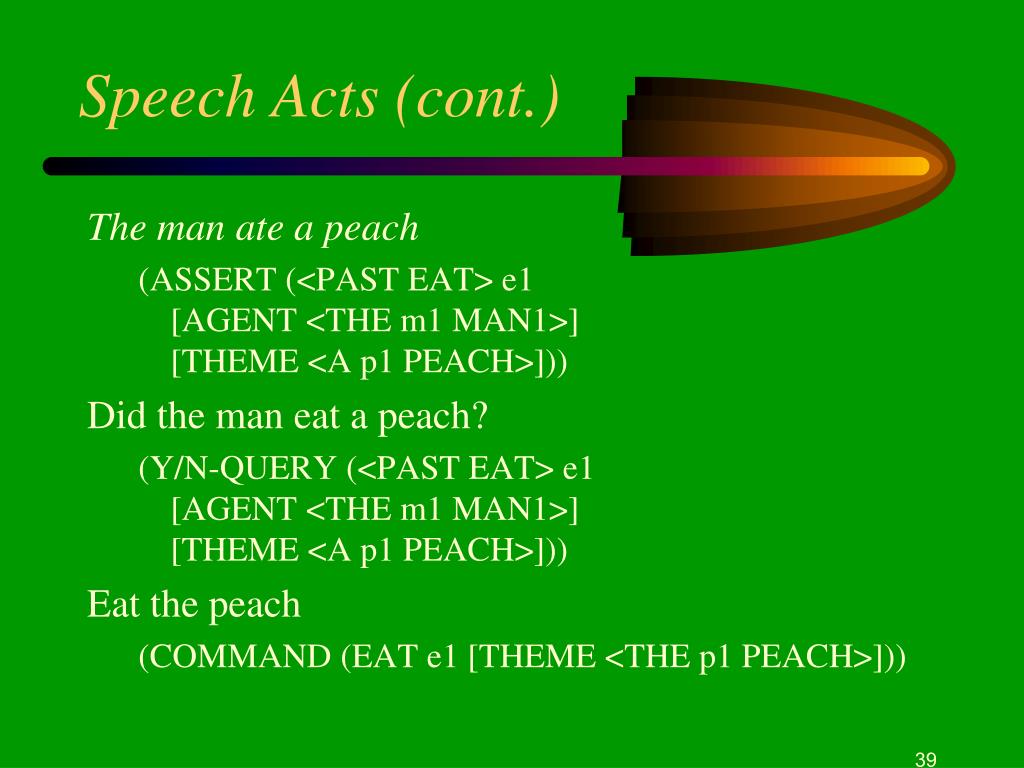 Speech Acts (cont.)

The man ate a peach

(ASSERT (<PAST EAT> e1
[AGENT <THE m1 MAN1>]
[THEME <A p1 PEACH>]))

Did the man eat a peach?

(Y/N-QUERY (<PAST EAT> e1
[AGENT <THE m1 MAN1>]
[THEME <A p1 PEACH>]))

Eat the peach

(COMMAND (EAT e1 [THEME <THE p1 PEACH>]))

39